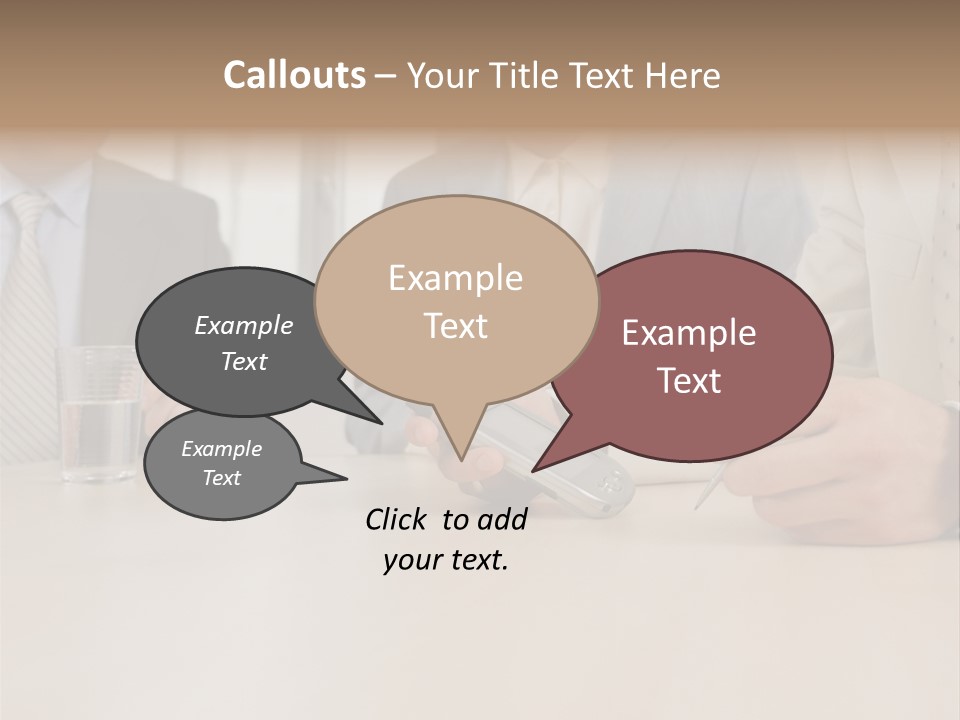 Callouts – Your Title Text Here

Example Text

Example Text

Example Text

Example Text

Click to add your text.